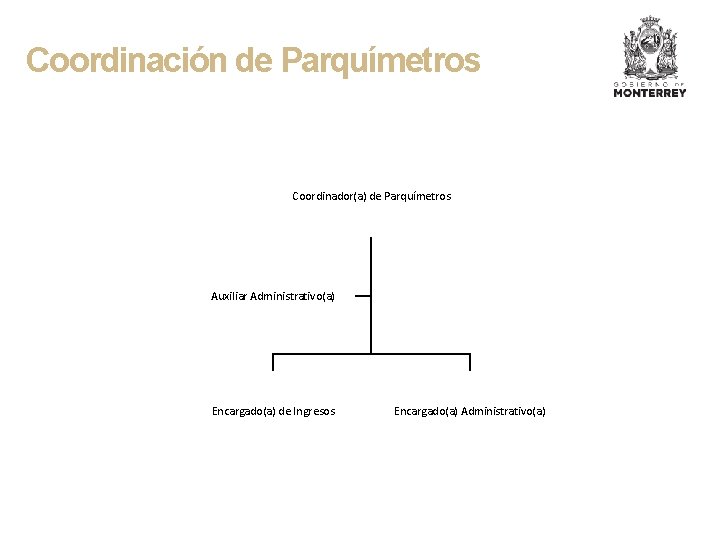 Coordinación de Parquímetros

GOBIERNO DE
MONTERREY

Coordinador(a) de Parquímetros

Auxiliar Administrativo(a)

Encargado(a) de Ingresos

Encargado(a) Administrativo(a)